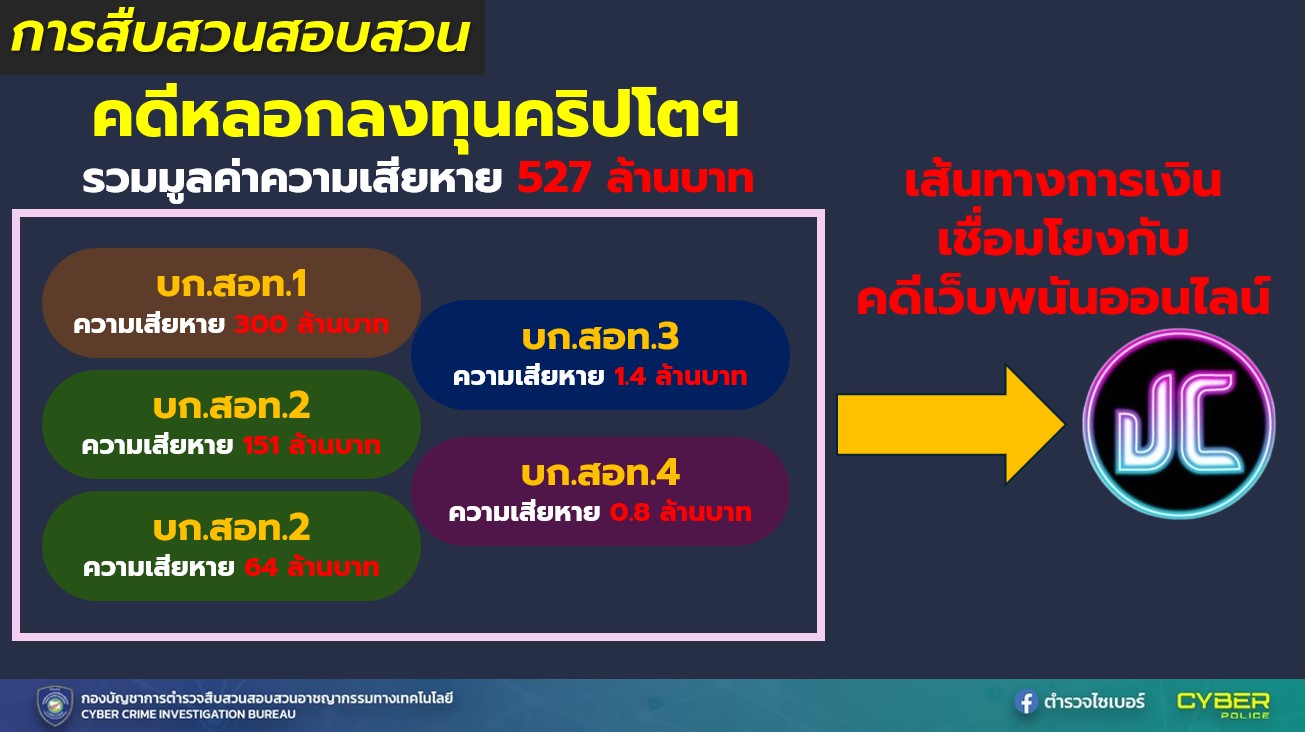 การสืบสวนสอบสวน

คดีหลอกลงทุนคริปโตฯ

รวมมูลค่าความเสียหาย 527 ล้านบาท

บก.สอท.1
ความเสียหาย 300 ล้านบาท

บก.สอท.2
ความเสียหาย 151 ล้านบาท

บก.สอท.2
ความเสียหาย 64 ล้านบาท

บก.สอท.3
ความเสียหาย 1.4 ล้านบาท

บก.สอท.4
ความเสียหาย 0.8 ล้านบาท

เส้นทางการเงิน
เชื่อมโยงกับ
คดีเว็บพนันออนไลน์

JC

กองบัญชาการตำรวจสืบสวนสอบสวนอาชญากรรมทางเทคโนโลยี
CYBER CRIME INVESTIGATION BUREAU

ตำรวจไซเบอร์

CYBER POLICE